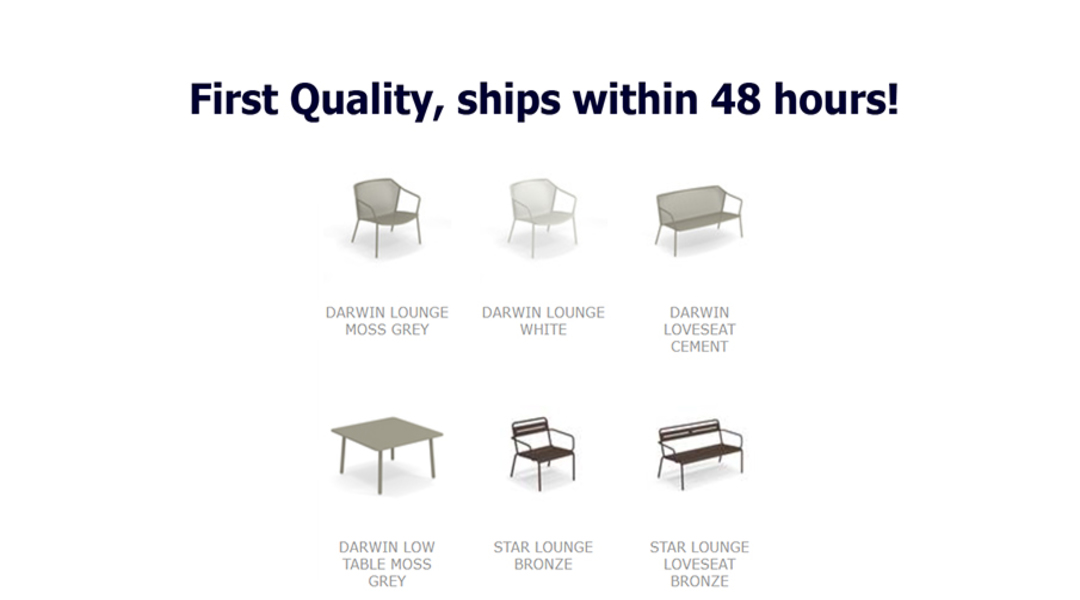 First Quality, ships within 48 hours!

DARWIN LOUNGE MOSS GREY

DARWIN LOUNGE WHITE

DARWIN LOVESEAT CEMENT

DARWIN LOW TABLE MOSS GREY

STAR LOUNGE BRONZE

STAR LOUNGE LOVESEAT BRONZE